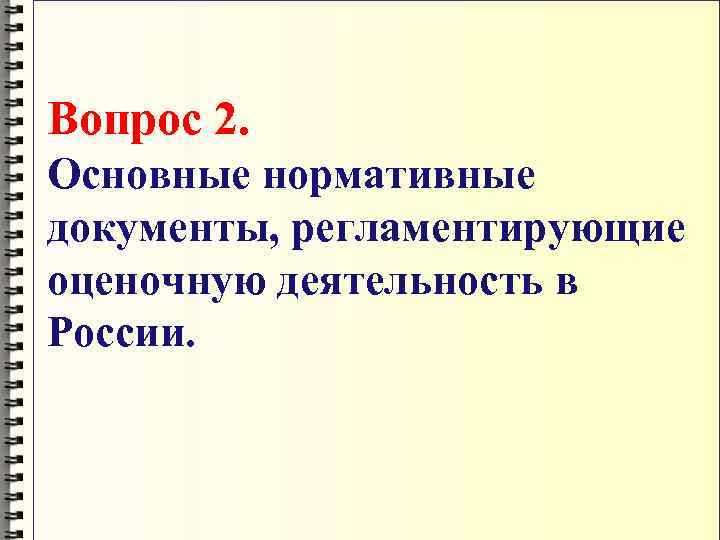 Вопрос 2.
Основные нормативные документы, регламентирующие оценочную деятельность в России.